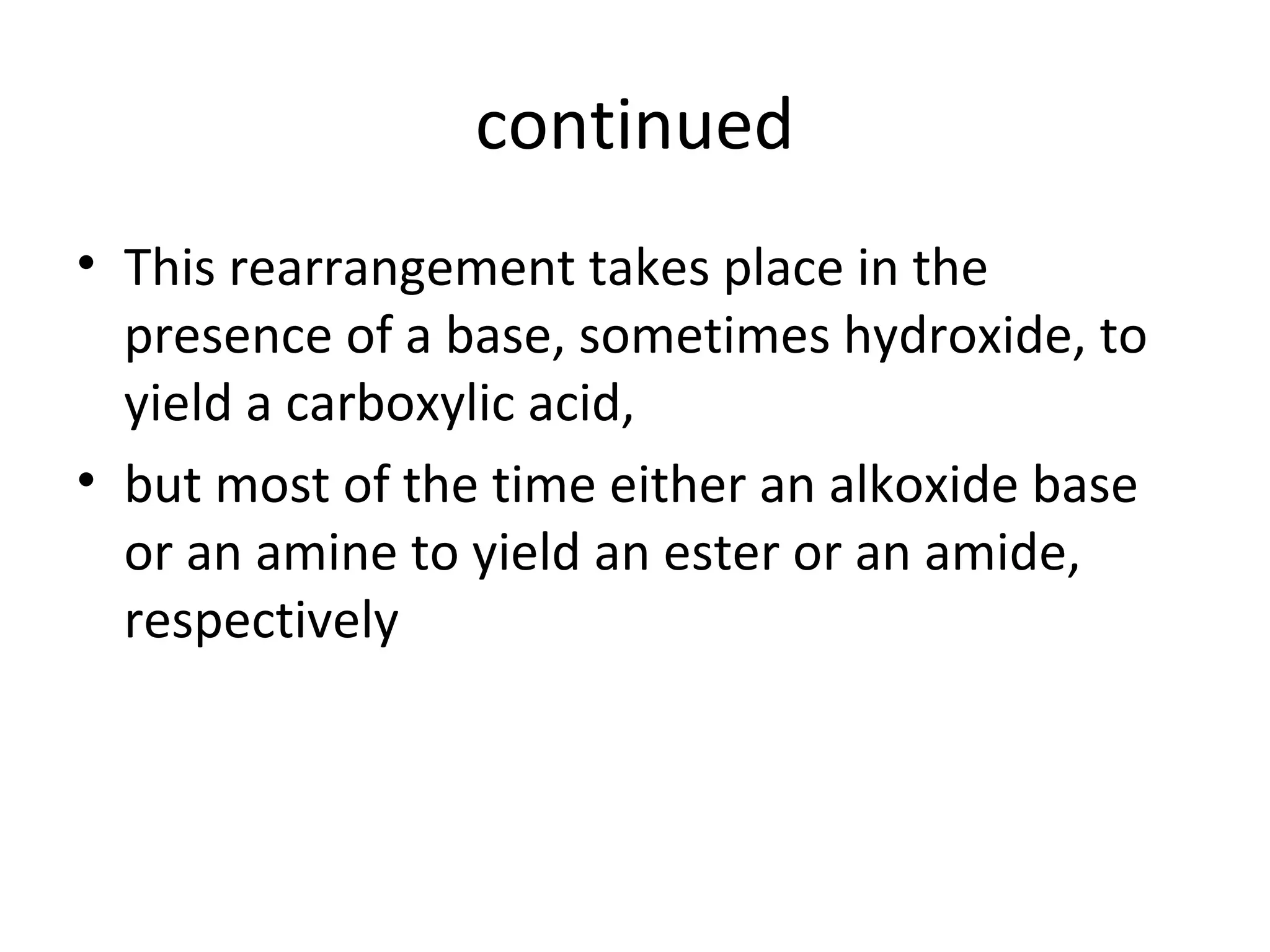 continued

• This rearrangement takes place in the presence of a base, sometimes hydroxide, to yield a carboxylic acid,
• but most of the time either an alkoxide base or an amine to yield an ester or an amide, respectively